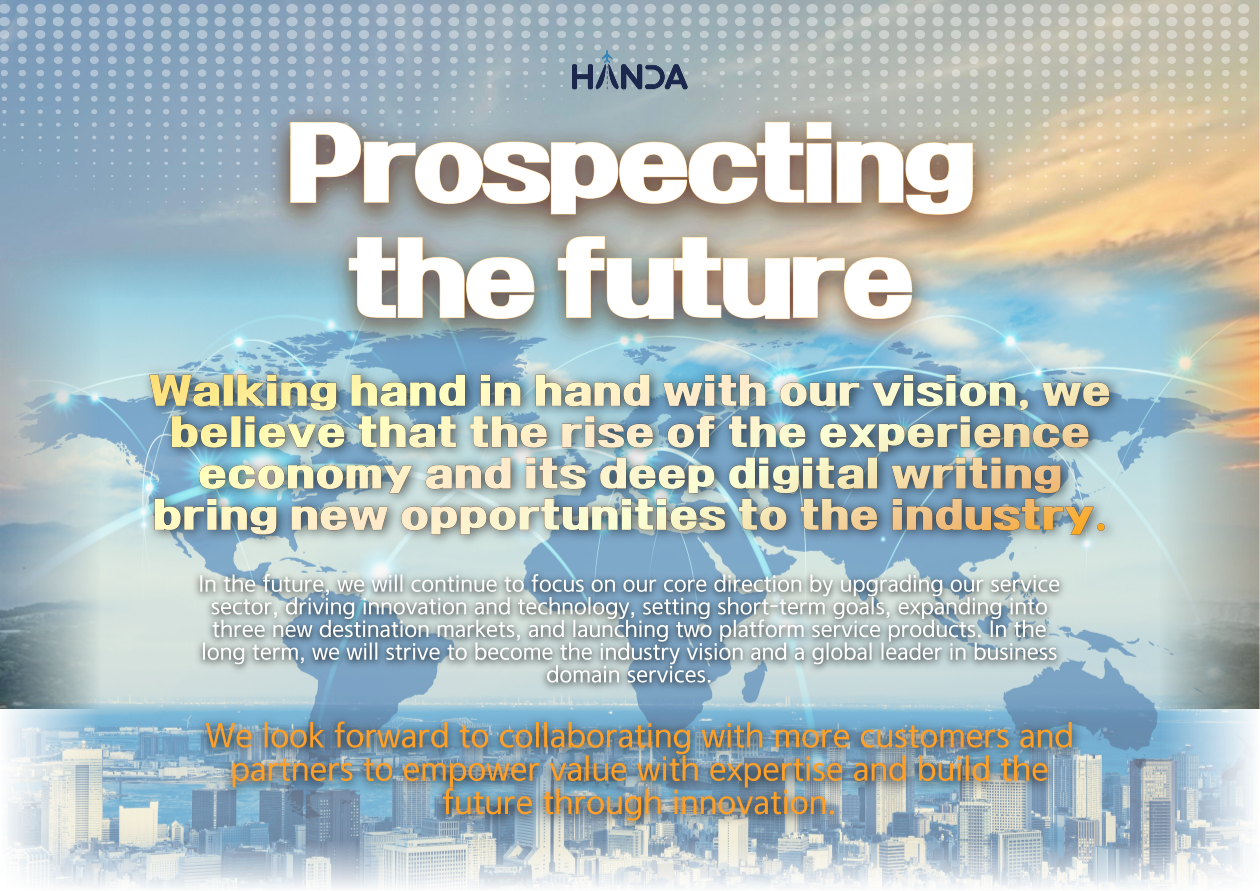 HANDA

Prospecting the future

Walking hand in hand with our vision, we believe that the rise of the experience economy and its deep digital writing bring new opportunities to the industry.

In the future, we will continue to focus on our core direction by upgrading our service sector, driving innovation and technology, setting short-term goals, expanding into three new destination markets, and launching two platform service products. In the long term, we will strive to become the industry vision and a global leader in business domain services.

We look forward to collaborating with more customers and partners to empower value with expertise and build the future through innovation.